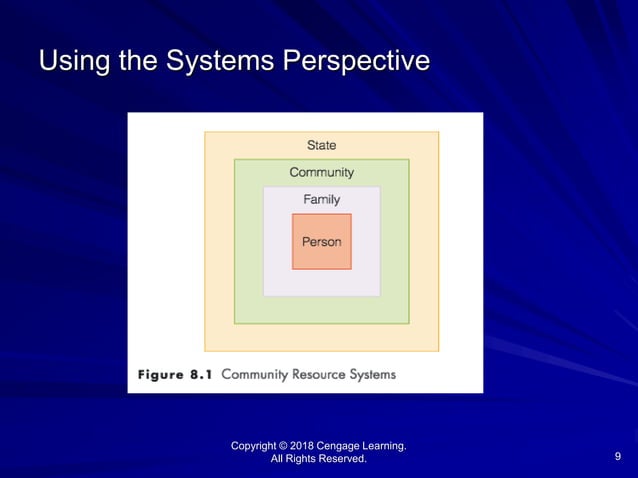 Using the Systems Perspective

State

Community

Family

Person

Figure 8.1 Community Resource Systems

Copyright © 2018 Cengage Learning. All Rights Reserved.

9